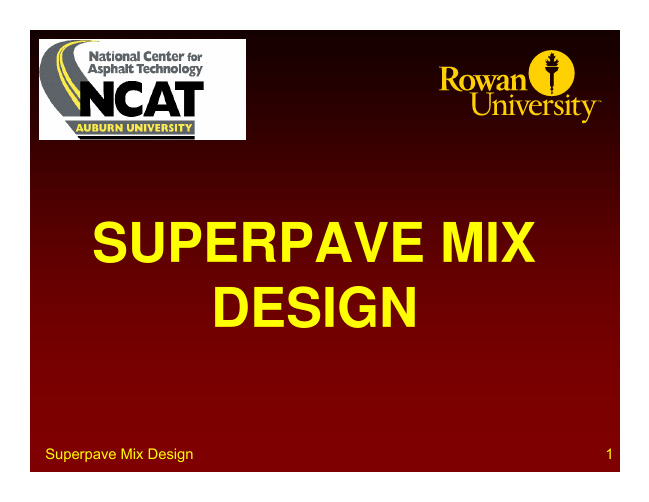 National Center for Asphalt Technology
NCAT
AUBURN UNIVERSITY

Rowan University

SUPERPAVE MIX DESIGN

Superpave Mix Design

1